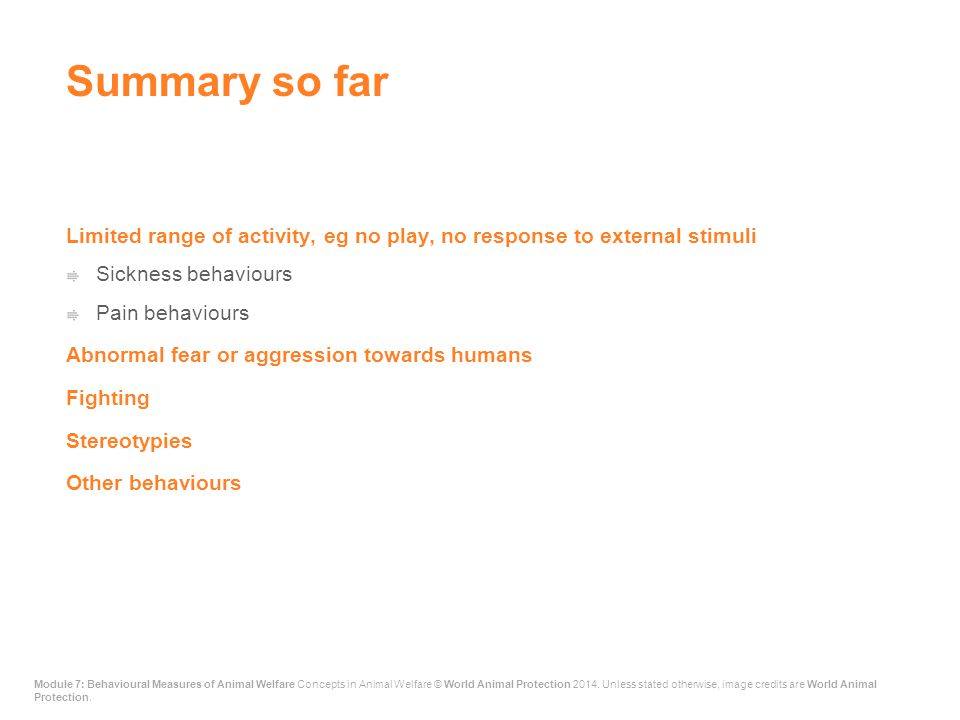 Summary so far

Limited range of activity, eg no play, no response to external stimuli

Sickness behaviours

Pain behaviours

Abnormal fear or aggression towards humans

Fighting

Stereotypies

Other behaviours

Module 7: Behavioural Measures of Animal Welfare Concepts in Animal Welfare © World Animal Protection 2014. Unless stated otherwise, image credits are World Animal Protection.